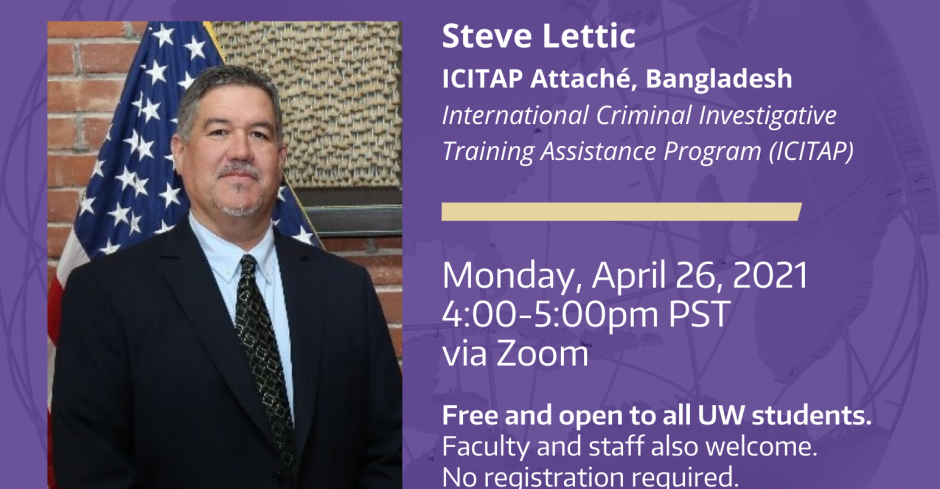 Steve Lettic
ICITAP Attaché, Bangladesh
International Criminal Investigative Training Assistance Program (ICITAP)

Monday, April 26, 2021
4:00-5:00pm PST
via Zoom

Free and open to all UW students.
Faculty and staff also welcome.
No registration required.